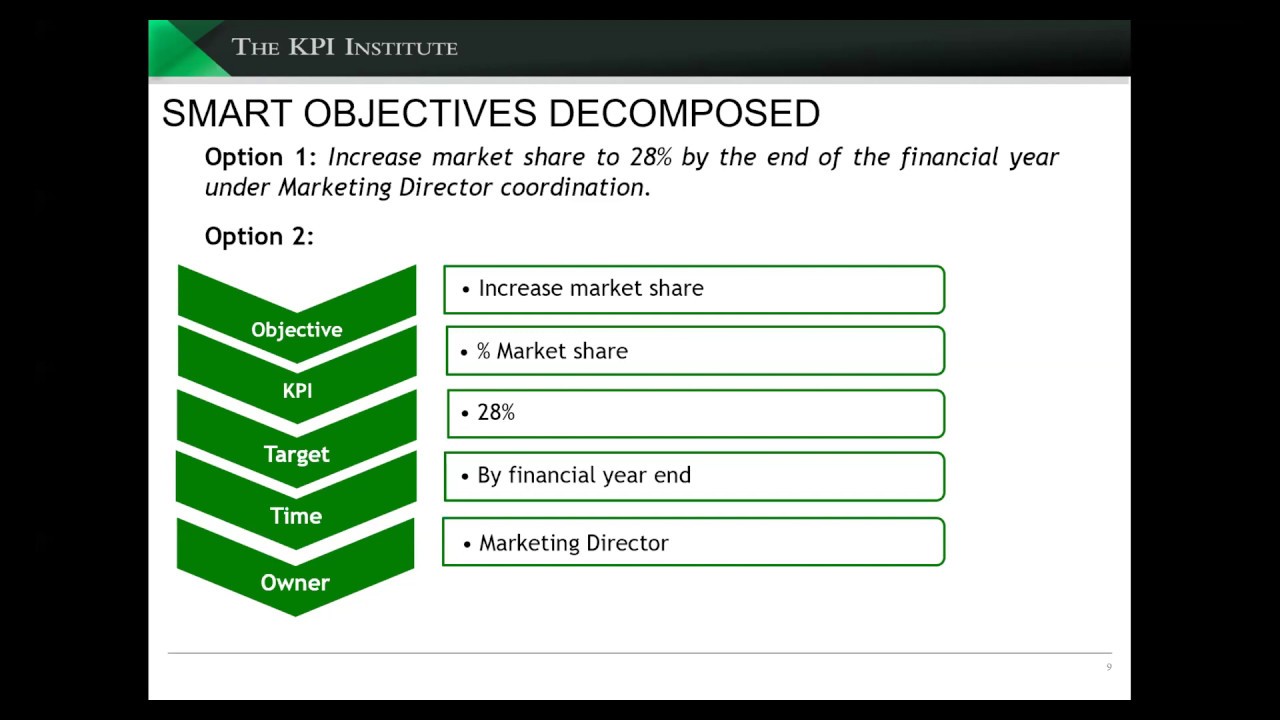 THE KPI INSTITUTE

SMART OBJECTIVES DECOMPOSED

Option 1: Increase market share to 28% by the end of the financial year under Marketing Director coordination.

Option 2:

Objective
KPI
Target
Time
Owner

• Increase market share
• % Market share
• 28%
• By financial year end
• Marketing Director

9